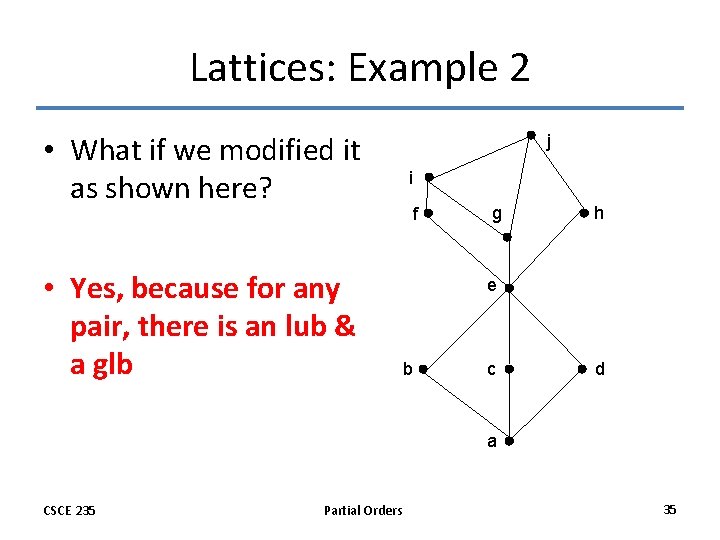 Lattices: Example 2

• What if we modified it as shown here?

• Yes, because for any pair, there is an lub & a glb

j
i
f
g
h
e
b
c
d
a

CSCE 235

Partial Orders

35